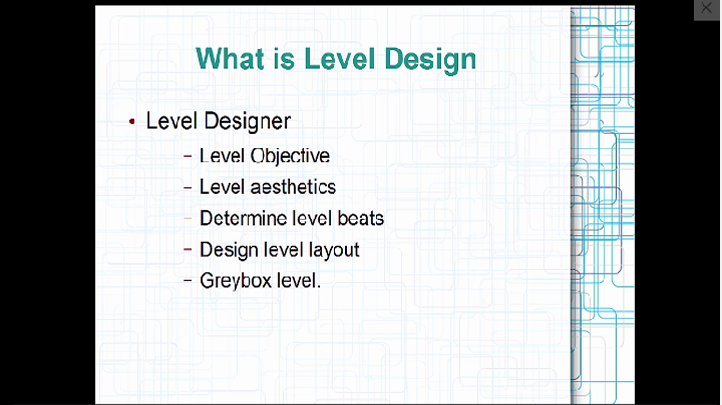 What is Level Design

• Level Designer
– Level Objective
– Level aesthetics
– Determine level beats
– Design level layout
– Greybox level.